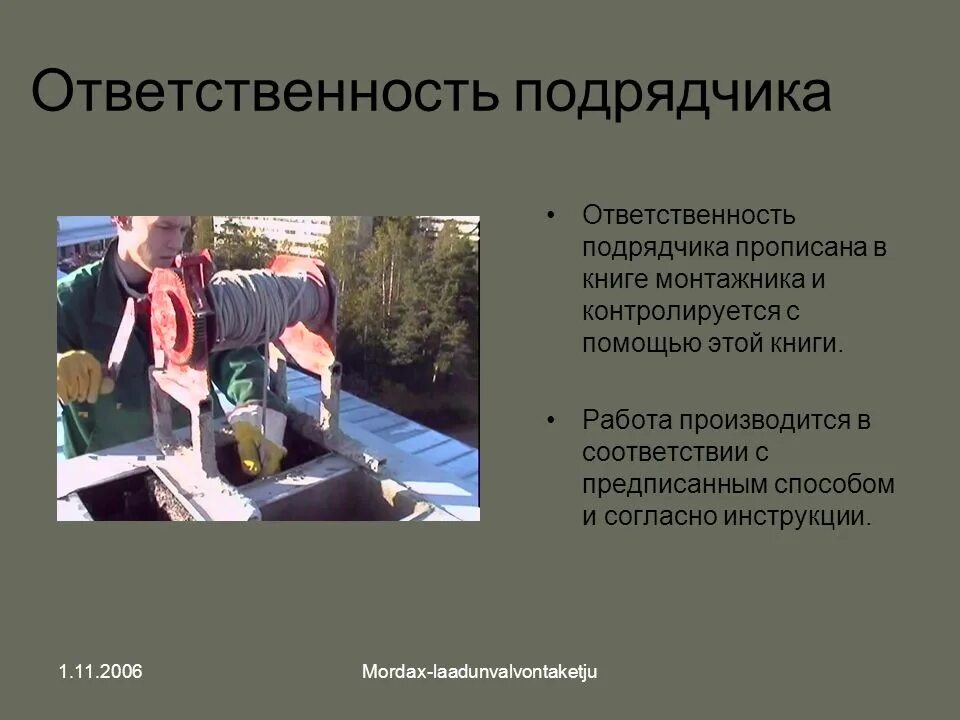 Ответственность подрядчика

• Ответственность подрядчика прописана в книге монтажника и контролируется с помощью этой книги.

• Работа производится в соответствии с предписанным способом и согласно инструкции.

1.11.2006

Mordax-laadunvalvontaketju